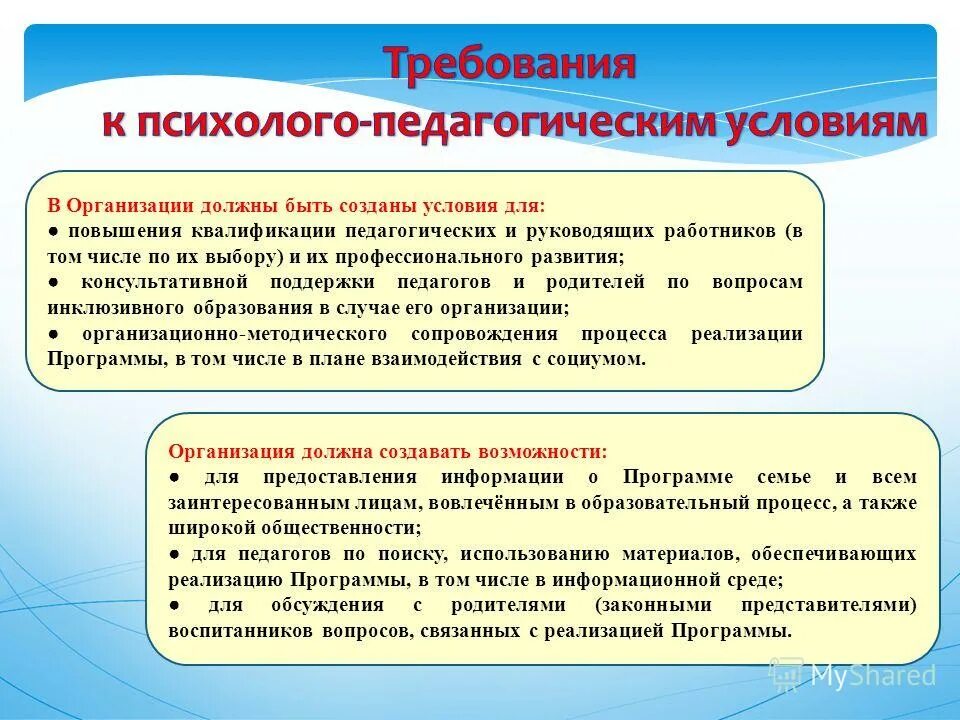 Требования
к психолого-педагогическим условиям

В Организации должны быть созданы условия для:
● повышения квалификации педагогических и руководящих работников (в том числе по их выбору) и их профессионального развития;
● консультативной поддержки педагогов и родителей по вопросам инклюзивного образования в случае его организации;
● организационно-методического сопровождения процесса реализации Программы, в том числе в плане взаимодействия с социумом.

Организация должна создавать возможности:
● для предоставления информации о Программе семье и всем заинтересованным лицам, вовлечённым в образовательный процесс, а также широкой общественности;
● для педагогов по поиску, использованию материалов, обеспечивающих реализацию Программы, в том числе в информационной среде;
● для обсуждения с родителями (законными представителями) воспитанников вопросов, связанных с реализацией Программы.

MyShared